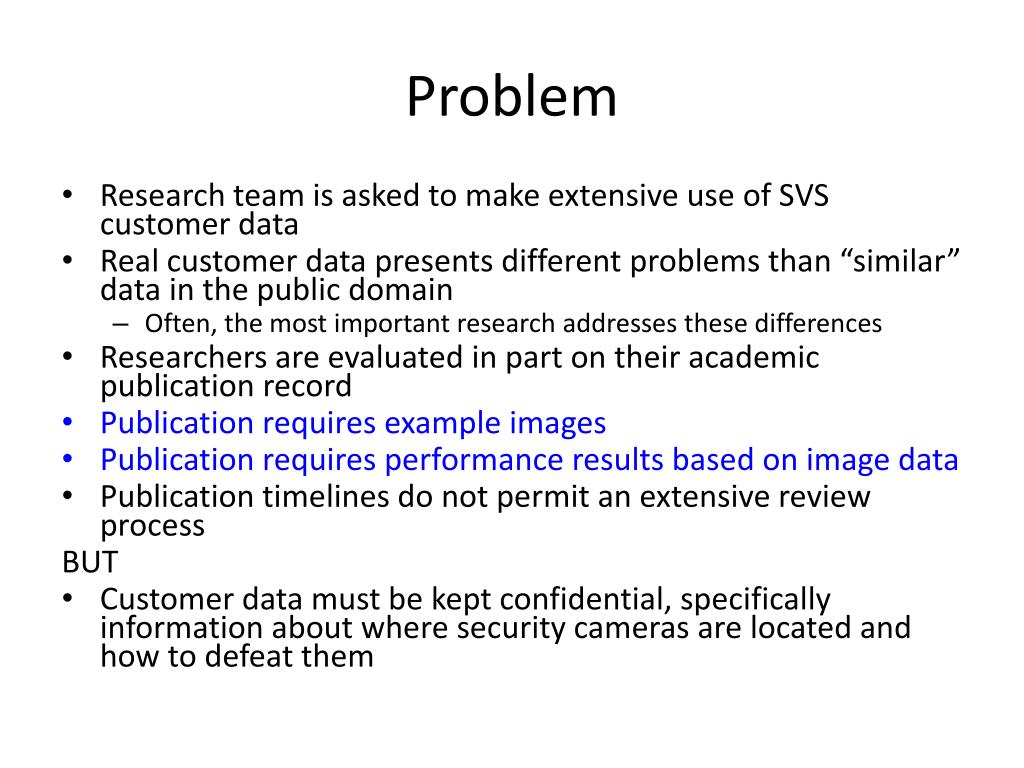 Problem

• Research team is asked to make extensive use of SVS customer data
• Real customer data presents different problems than “similar” data in the public domain
– Often, the most important research addresses these differences
• Researchers are evaluated in part on their academic publication record
• Publication requires example images
• Publication requires performance results based on image data
• Publication timelines do not permit an extensive review process
BUT
• Customer data must be kept confidential, specifically information about where security cameras are located and how to defeat them